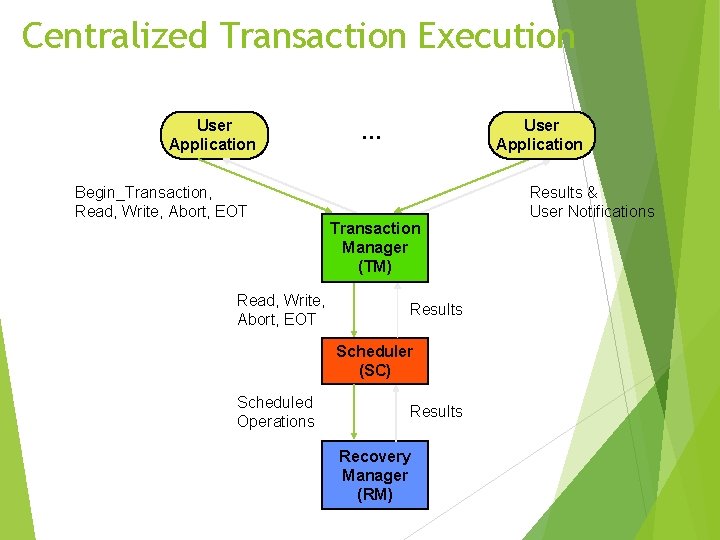 Centralized Transaction Execution

User Application

...

User Application

Begin_Transaction, Read, Write, Abort, EOT

Results & User Notifications

Transaction Manager (TM)

Read, Write, Abort, EOT

Results

Scheduler (SC)

Scheduled Operations

Results

Recovery Manager (RM)